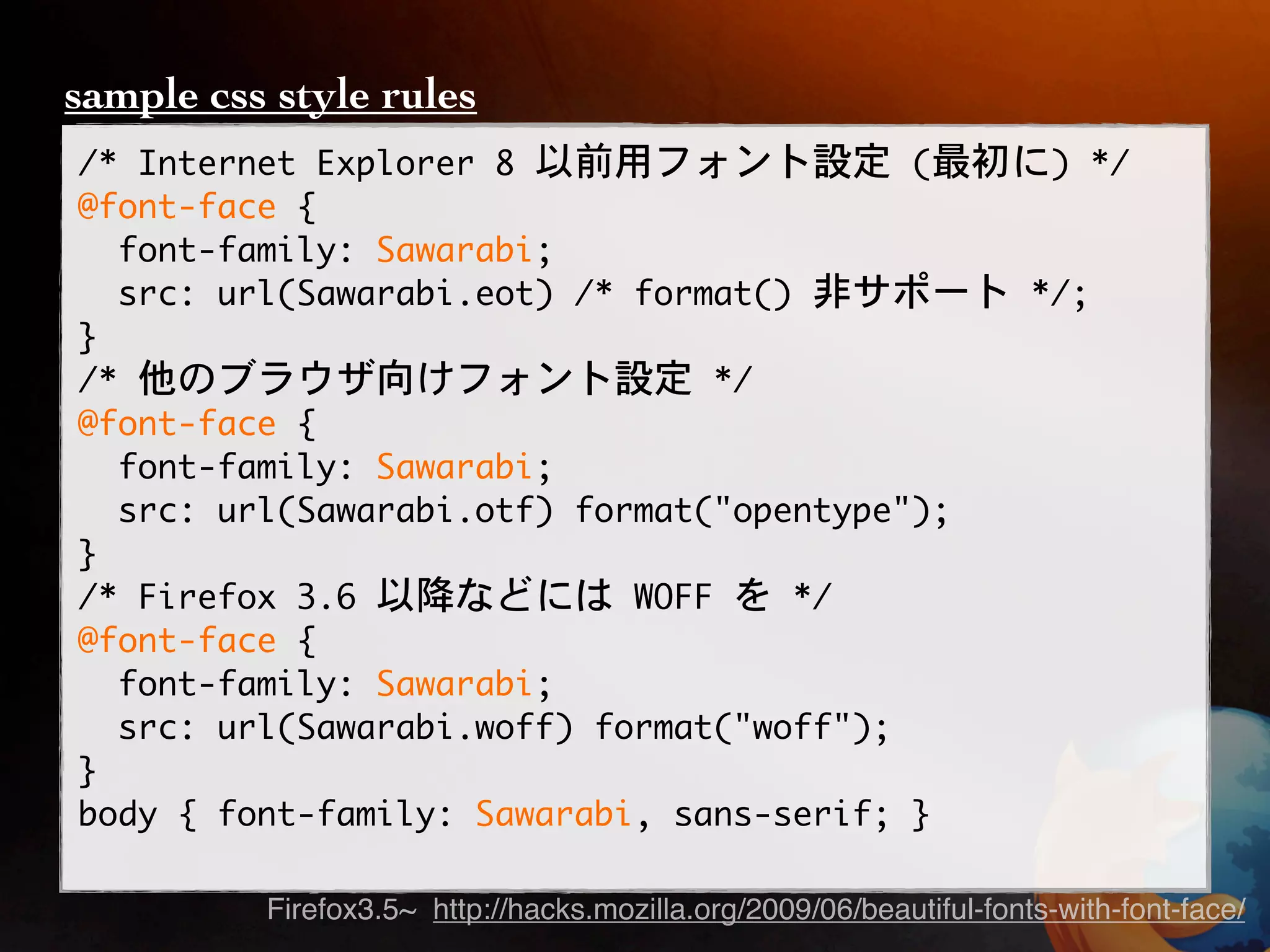 sample css style rules

/* Internet Explorer 8 以前用フォント設定（最初に）*/
@font-face {
  font-family: Sawarabi;
  src: url(Sawarabi.eot) /* format() 非サポート */;
}
/* 他のブラウザ向けフォント設定 */
@font-face {
  font-family: Sawarabi;
  src: url(Sawarabi.otf) format("opentype");
}
/* Firefox 3.6 以降などには WOFF を */
@font-face {
  font-family: Sawarabi;
  src: url(Sawarabi.woff) format("woff");
}
body { font-family: Sawarabi, sans-serif; }

Firefox3.5~ http://hacks.mozilla.org/2009/06/beautiful-fonts-with-font-face/